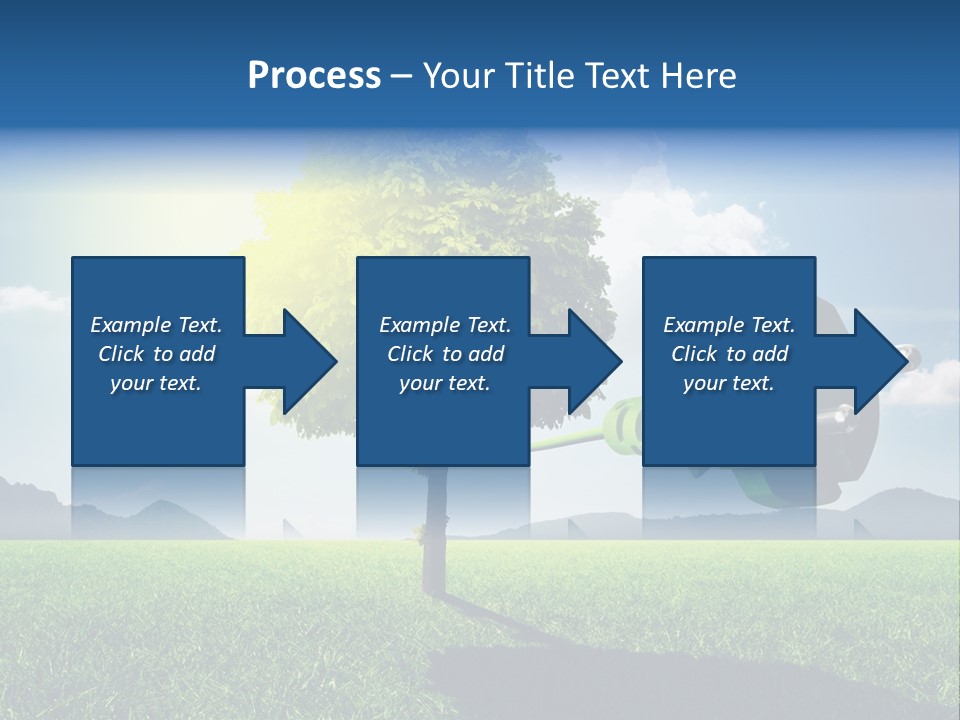 Process – Your Title Text Here

Example Text. Click to add your text.

Example Text. Click to add your text.

Example Text. Click to add your text.